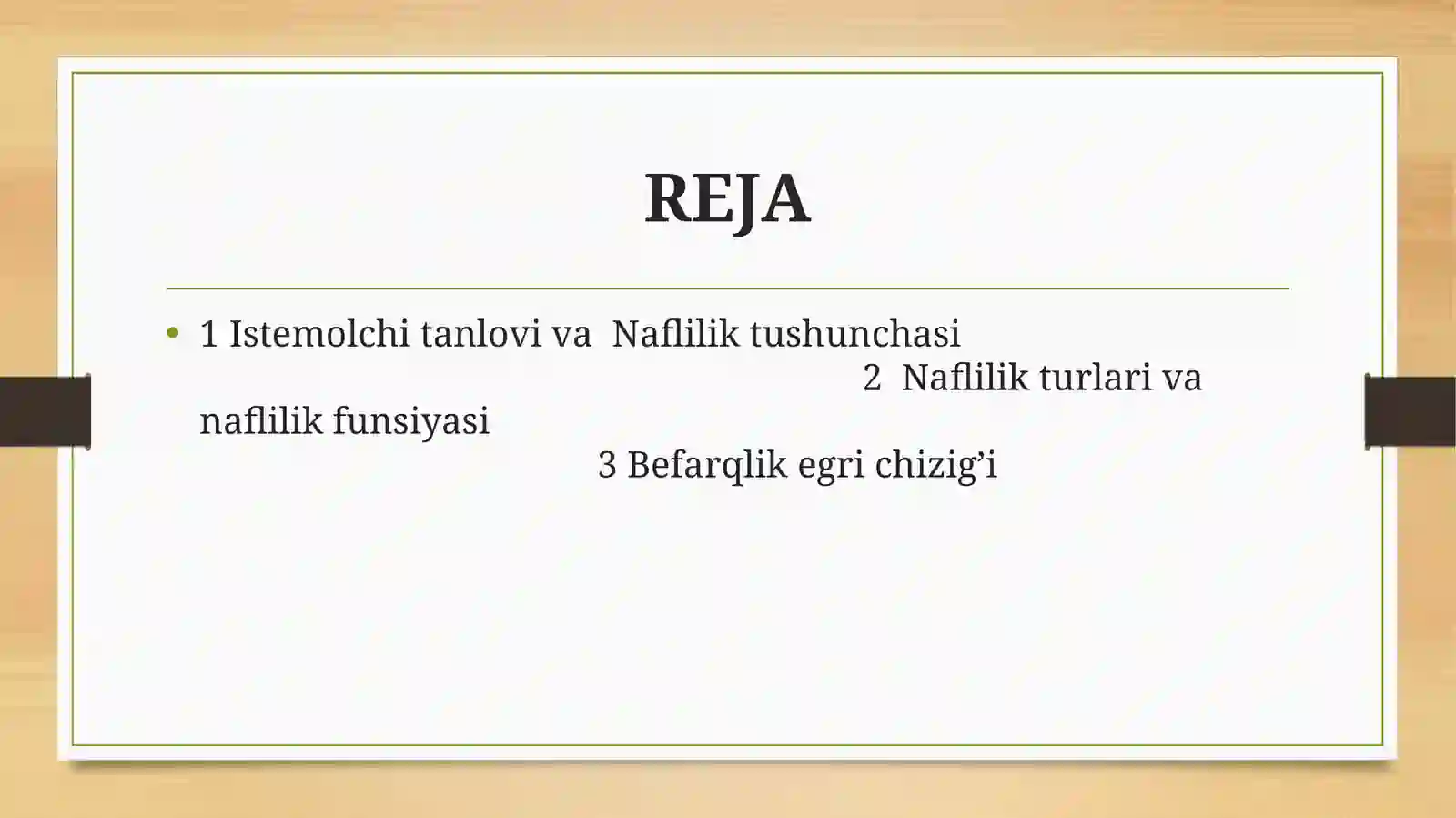 REJA

• 1 Istemolchi tanlovi va  Naflilik tushunchasi 2  Naflilik turlari va naflilik funsiyasi 3 Befarqlik egri chizig’i